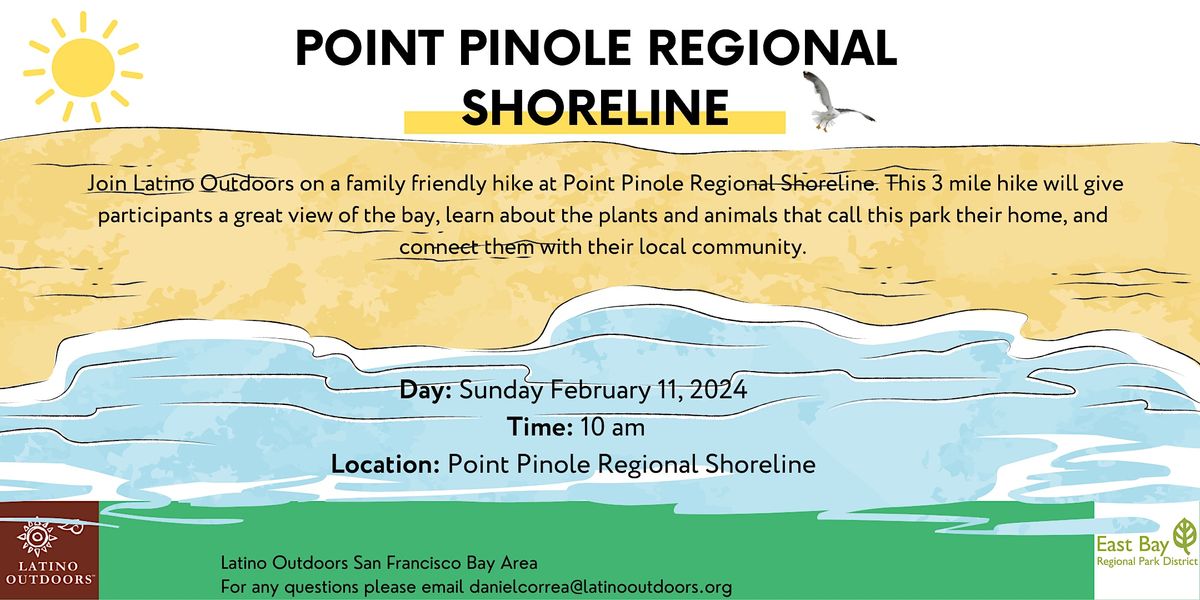 POINT PINOLE REGIONAL SHORELINE

Join Latino Outdoors on a family friendly hike at Point Pinole Regional Shoreline. This 3 mile hike will give participants a great view of the bay, learn about the plants and animals that call this park their home, and connect them with their local community.

Day: Sunday February 11, 2024
Time: 10 am
Location: Point Pinole Regional Shoreline

LATINO OUTDOORS

Latino Outdoors San Francisco Bay Area
For any questions please email danielcorrea@latinooutdoors.org

East Bay Regional Park District